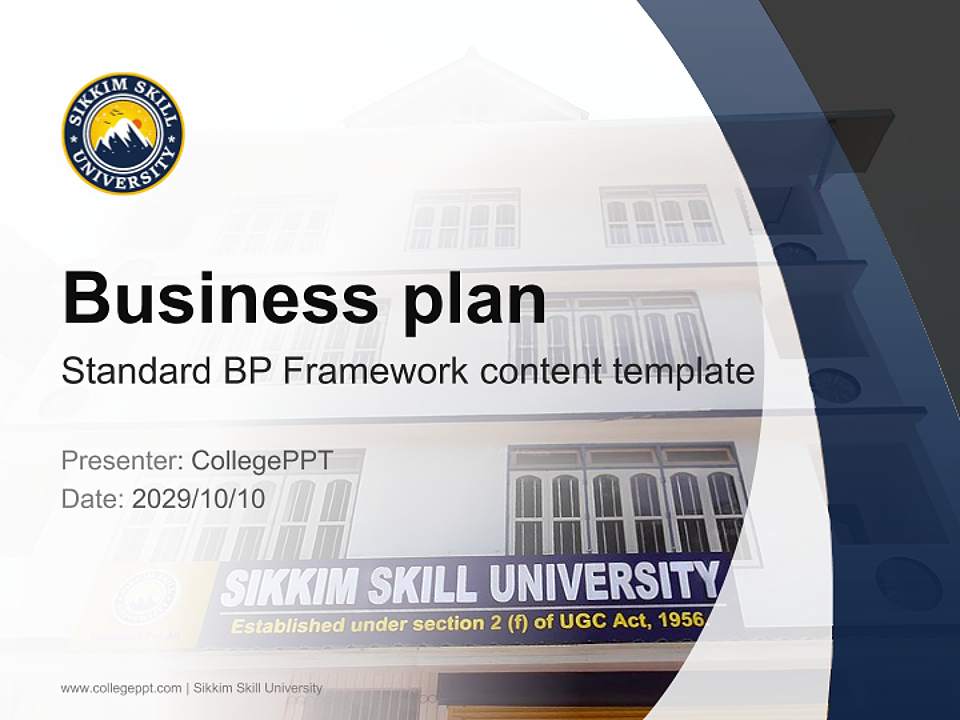 SIKKIM SKILL UNIVERSITY

Business plan

Standard BP Framework content template

Presenter: CollegePPT
Date: 2029/10/10

SIKKIM SKILL UNIVERSITY
Established under section 2 (f) of UGC Act, 1956

www.collegeppt.com | Sikkim Skill University